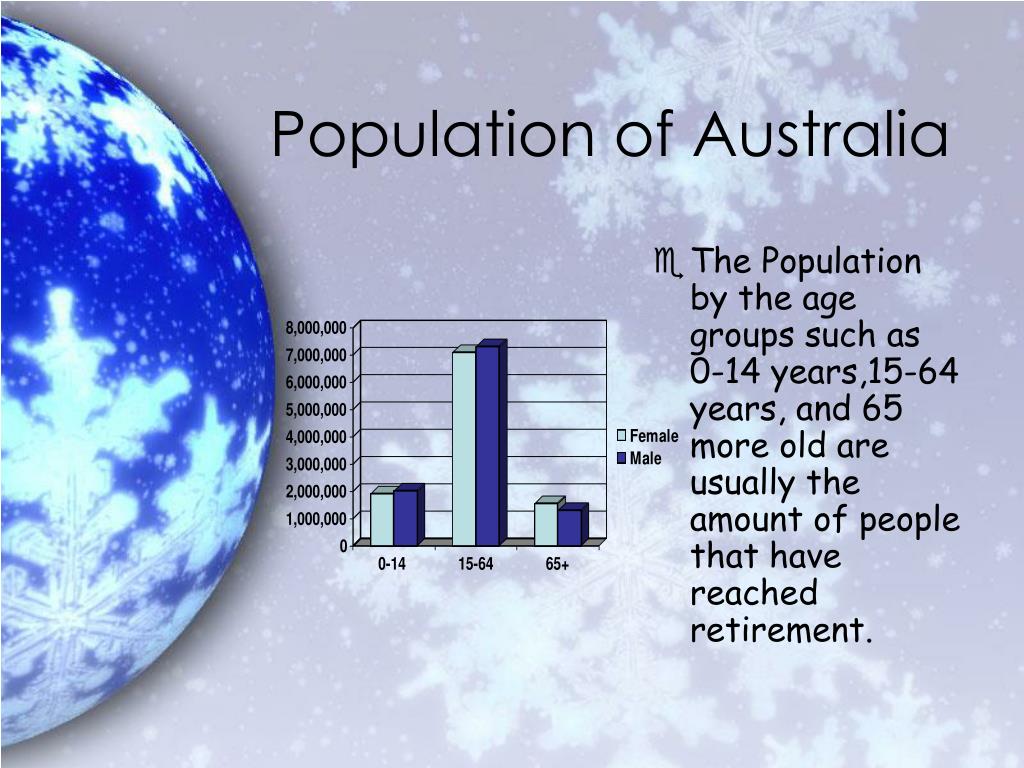 Population of Australia

8,000,000
7,000,000
6,000,000
5,000,000
4,000,000
3,000,000
2,000,000
1,000,000
0

0-14
15-64
65+

Female
Male

The Population by the age groups such as 0-14 years,15-64 years, and 65 more old are usually the amount of people that have reached retirement.